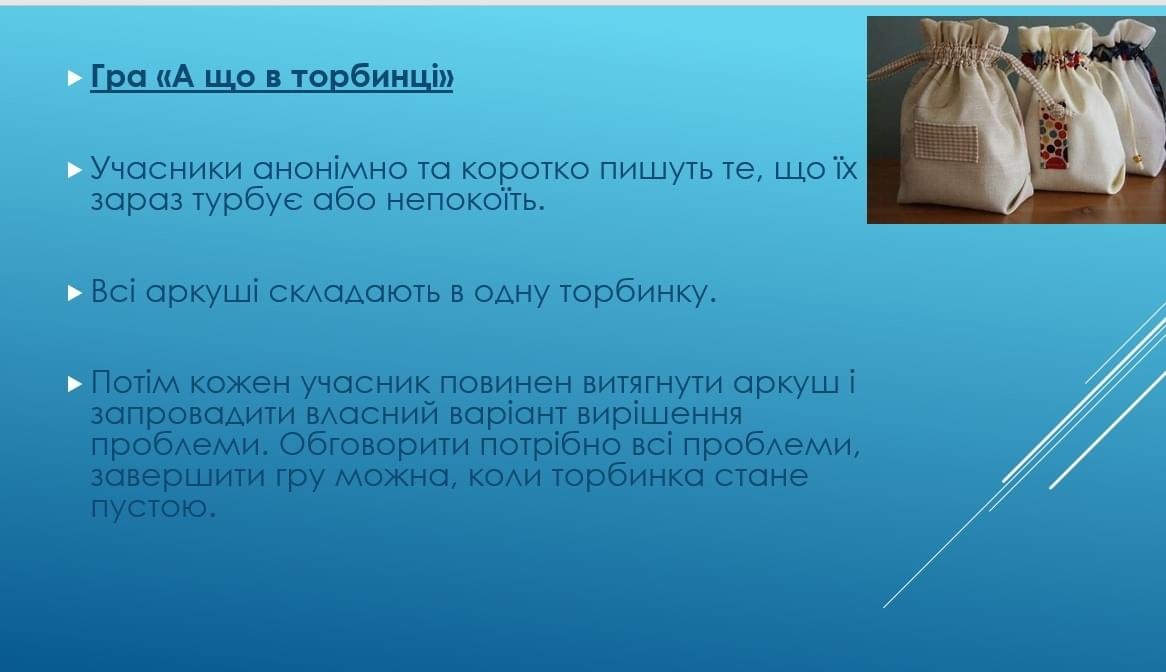 Гра «А що в торбинці»

Учасники анонімно та коротко пишуть те, що їх зараз турбує або непокоїть.

Всі аркуші складають в одну торбинку.

Потім кожен учасник повинен витягнути аркуш і запровадити власний варіант вирішення проблеми. Обговорити потрібно всі проблеми, завершити гру можна, коли торбинка стане пустою.